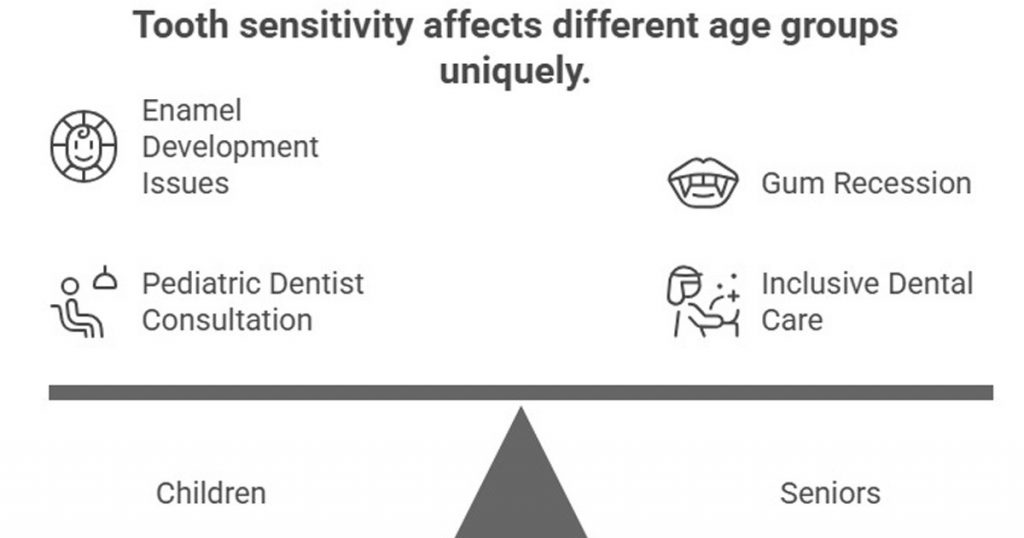 Tooth sensitivity affects different age groups uniquely.

Enamel Development Issues

Gum Recession

Pediatric Dentist Consultation

Inclusive Dental Care

Children

Seniors